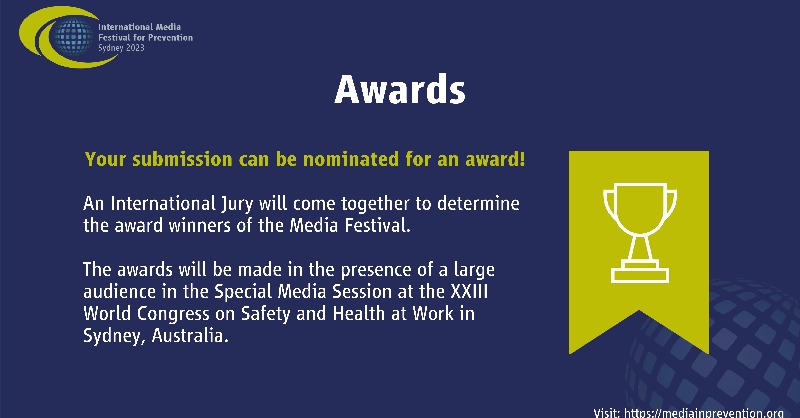 International Media Festival for Prevention
Sydney 2023

Awards

Your submission can be nominated for an award!

An International Jury will come together to determine the award winners of the Media Festival.

The awards will be made in the presence of a large audience in the Special Media Session at the XXIII World Congress on Safety and Health at Work in Sydney, Australia.

Visit: https://mediainprevention.org